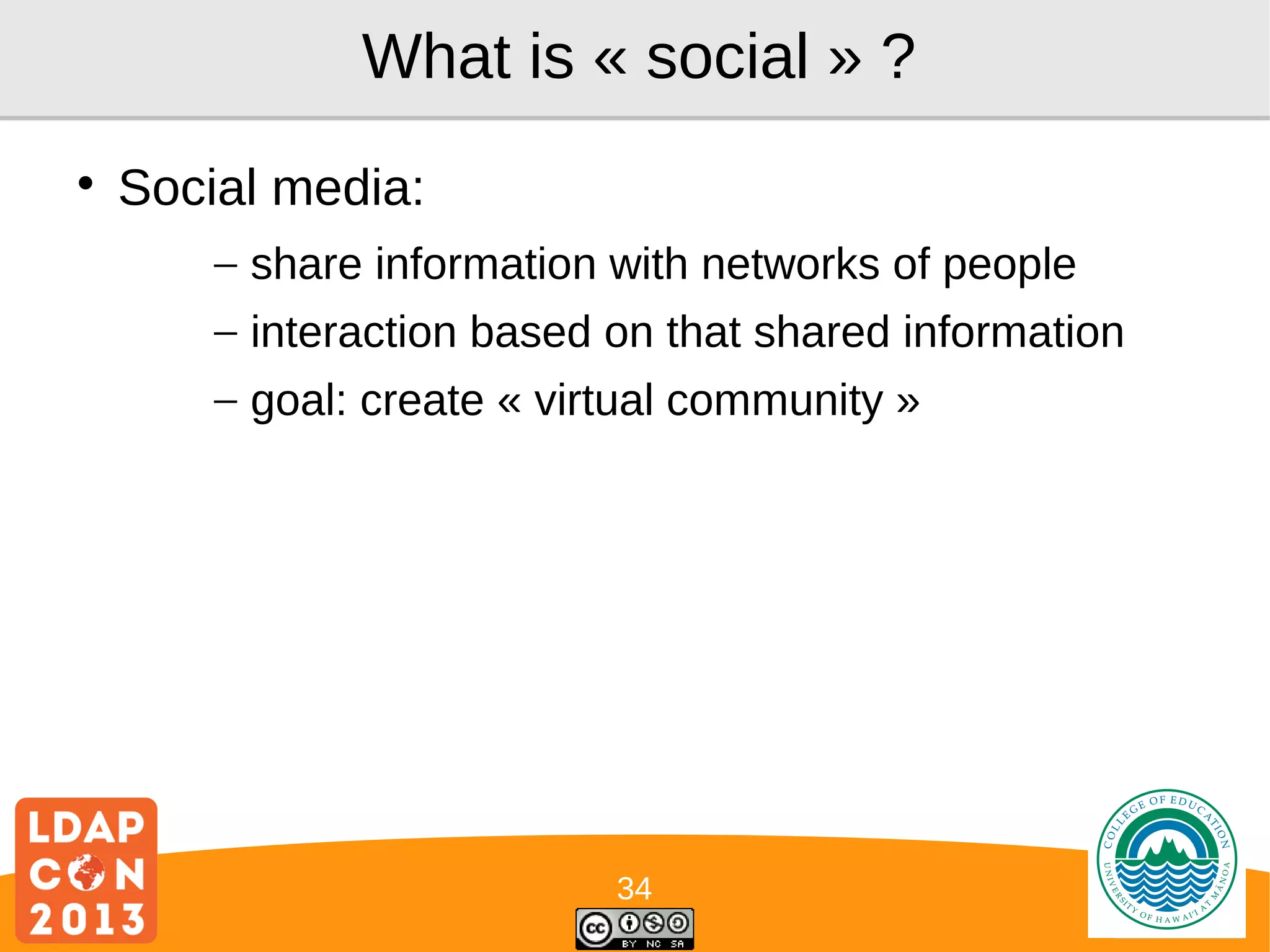 What is « social » ?

• Social media:
– share information with networks of people
– interaction based on that shared information
– goal: create « virtual community »

LDAP CON 2013

34

cc BY NC SA

COLLEGE OF EDUCATION
UNIVERSITY OF HAWAI'I AT MĀNOA